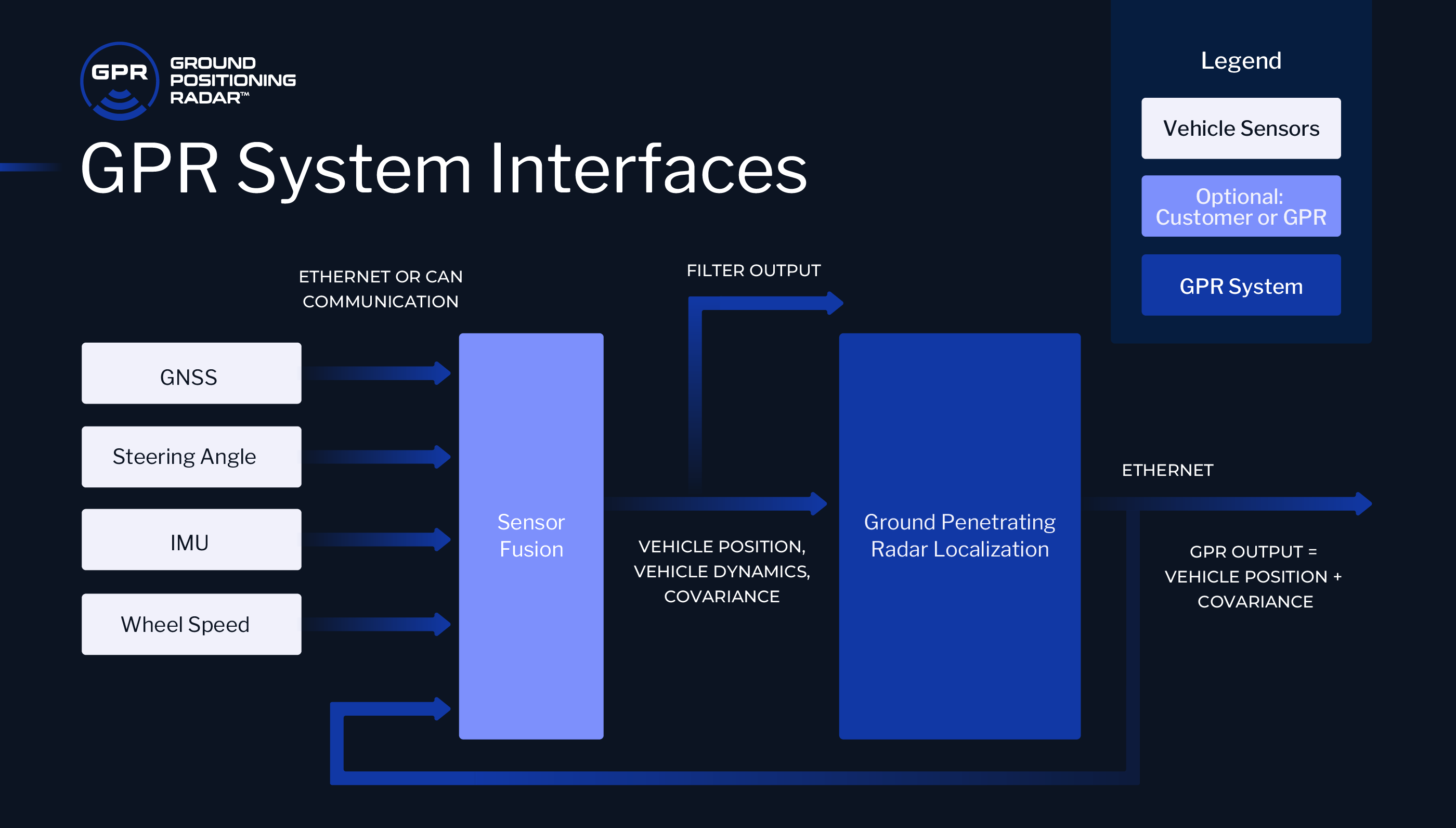 GPR GROUND POSITIONING RADAR™

GPR System Interfaces

Legend

Vehicle Sensors

Optional: Customer or GPR

GPR System

ETHERNET OR CAN COMMUNICATION

FILTER OUTPUT

GNSS

Steering Angle

IMU

Wheel Speed

Sensor Fusion

VEHICLE POSITION, VEHICLE DYNAMICS, COVARIANCE

Ground Penetrating Radar Localization

ETHERNET

GPR OUTPUT = VEHICLE POSITION + COVARIANCE